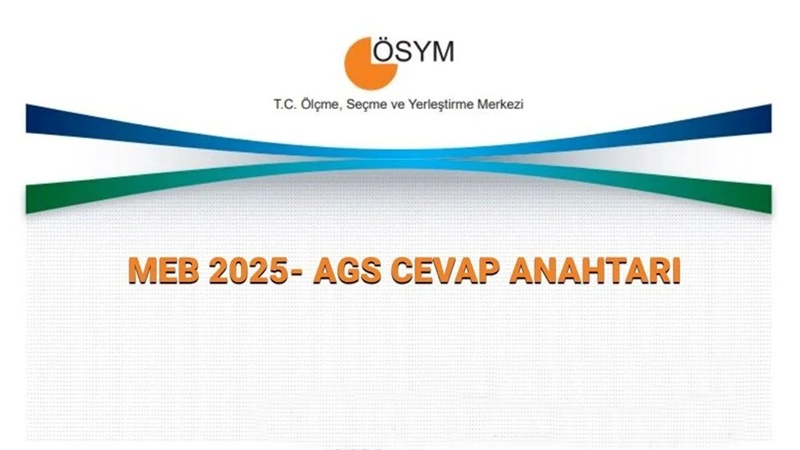 ÖSYM
T.C. Ölçme, Seçme ve Yerleştirme Merkezi

MEB 2025- AGS CEVAP ANAHTARI